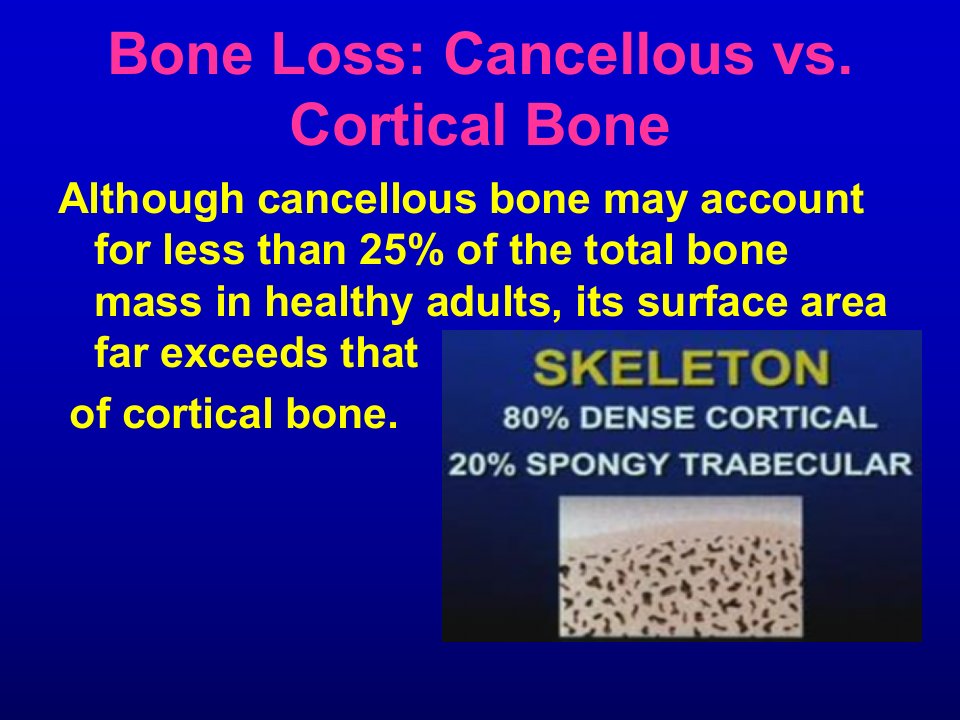 Bone Loss: Cancellous vs. Cortical Bone

Although cancellous bone may account for less than 25% of the total bone mass in healthy adults, its surface area far exceeds that

of cortical bone.

SKELETON
80% DENSE CORTICAL
20% SPONGY TRABECULAR